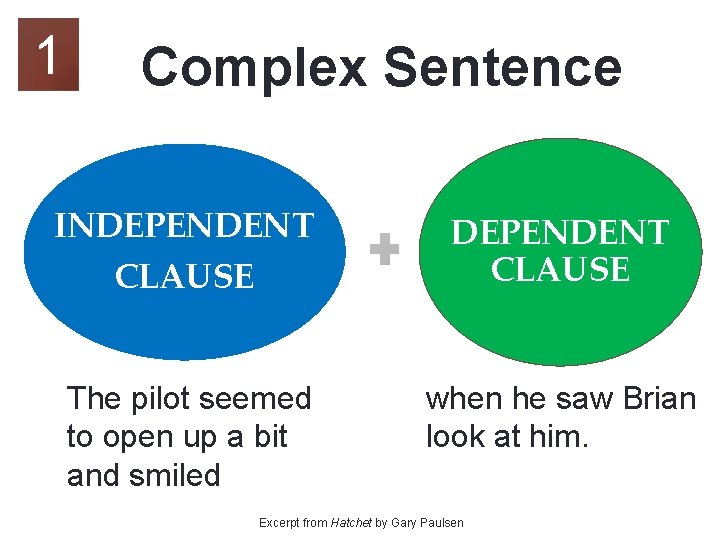 1

Complex Sentence

INDEPENDENT CLAUSE

+

DEPENDENT CLAUSE

The pilot seemed to open up a bit and smiled

when he saw Brian look at him.

Excerpt from Hatchet by Gary Paulsen